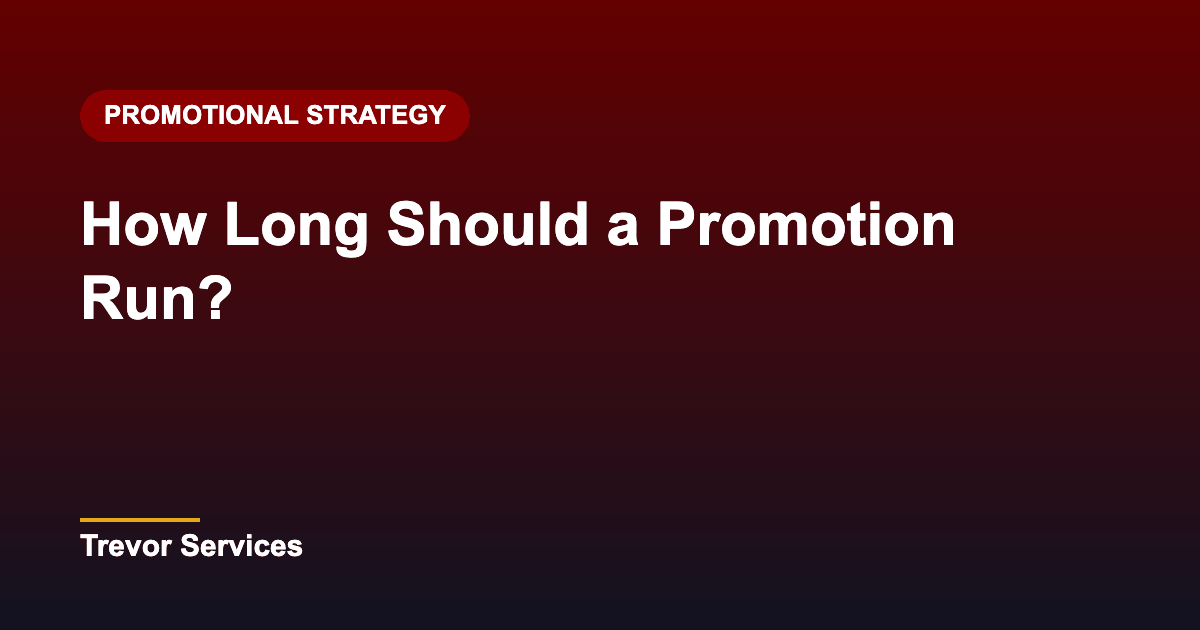 PROMOTIONAL STRATEGY

How Long Should a Promotion Run?

Trevor Services